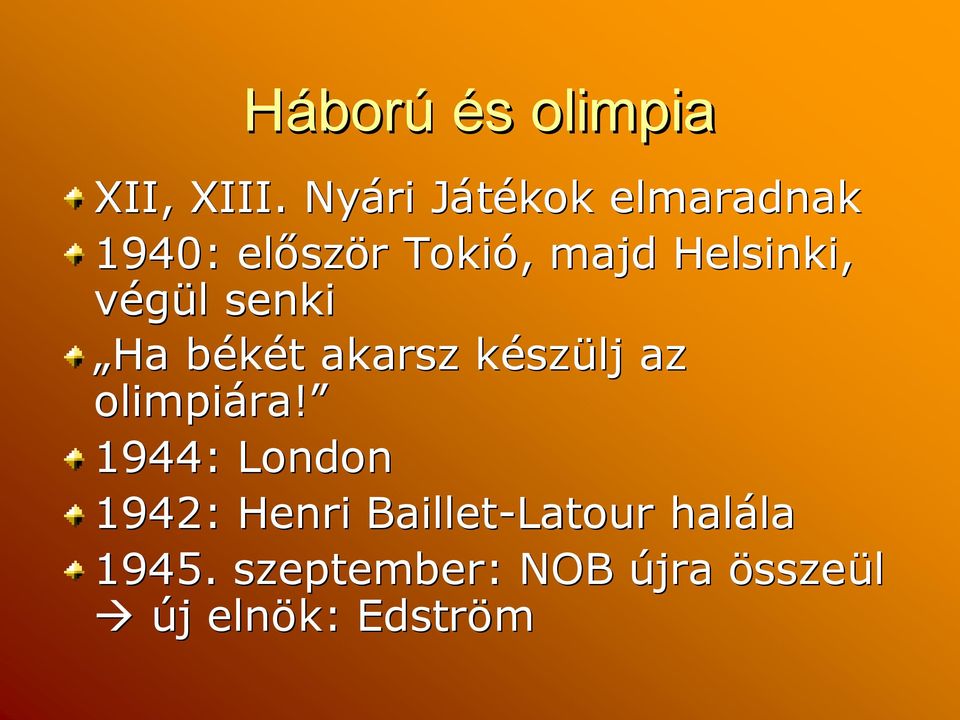 Háború és olimpia

XII, XIII. Nyári Játékok elmaradnak

1940: először Tokió, majd Helsinki, végül senki

„Ha békét akarsz készülj az olimpiára!”

1944: London

1942: Henri Baillet-Latour halála

1945. szeptember: NOB újra összeül → új elnök: Edström